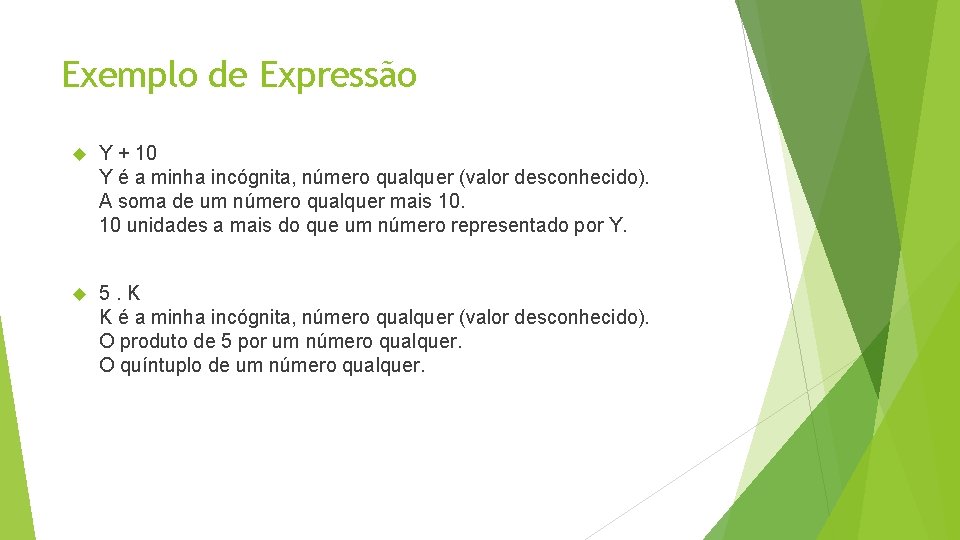 Exemplo de Expressão

Y + 10
Y é a minha incógnita, número qualquer (valor desconhecido).
A soma de um número qualquer mais 10.
10 unidades a mais do que um número representado por Y.

5 . K
K é a minha incógnita, número qualquer (valor desconhecido).
O produto de 5 por um número qualquer.
O quíntuplo de um número qualquer.